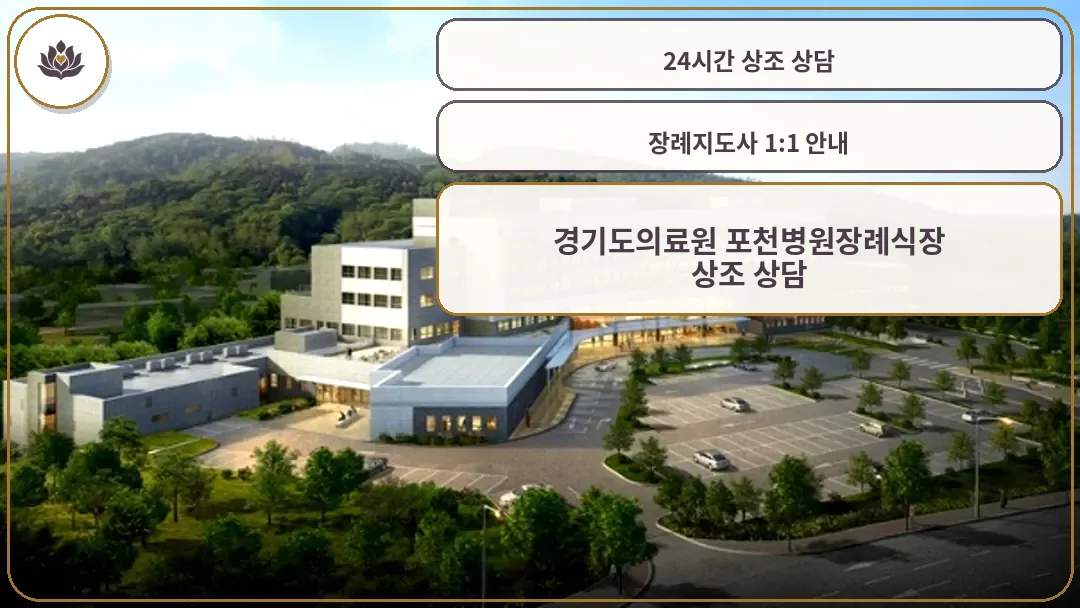 24시간 상조 상담

장례지도사 1:1 안내

경기도의료원 포천병원장례식장
상조 상담